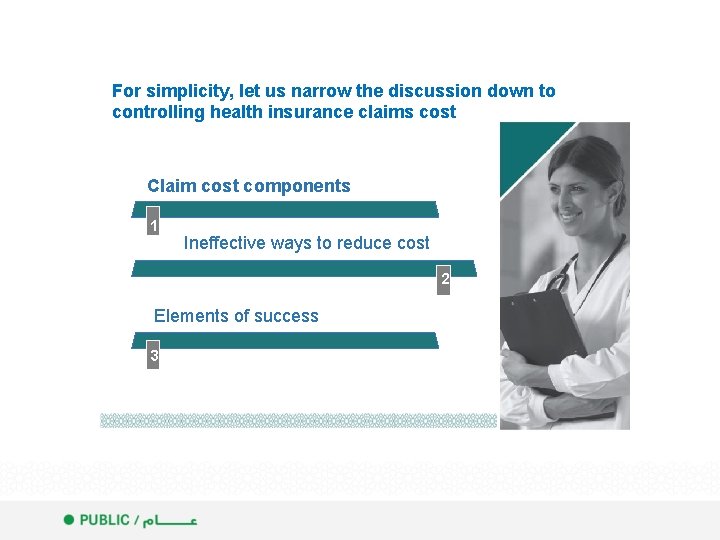 For simplicity, let us narrow the discussion down to controlling health insurance claims cost

Claim cost components

1

Ineffective ways to reduce cost

2

Elements of success

3

PUBLIC / عـــــام